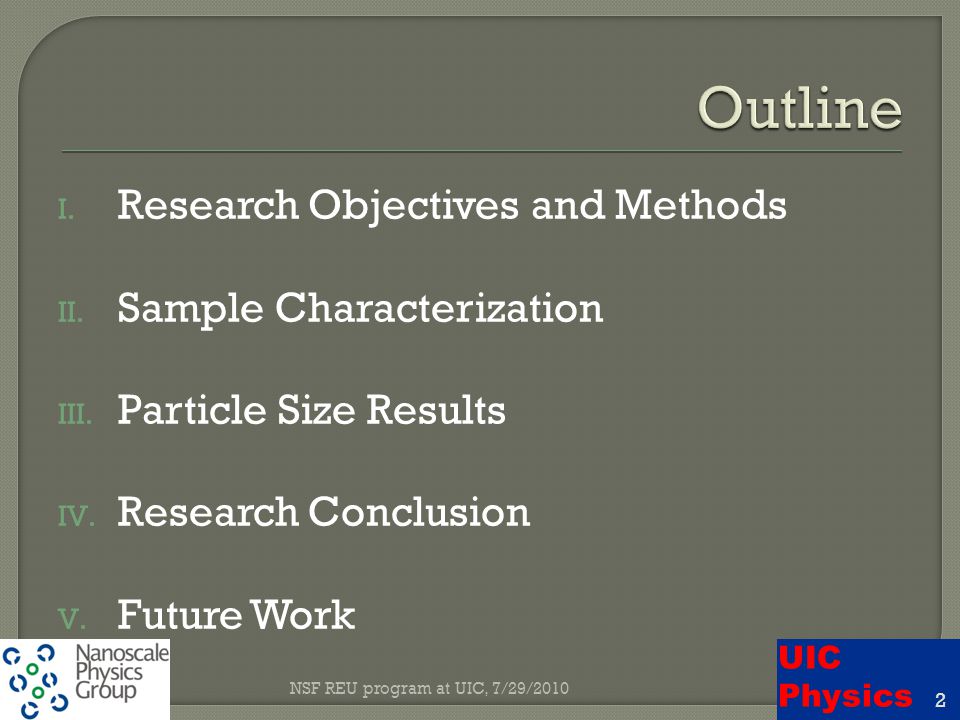 Outline

I. Research Objectives and Methods

II. Sample Characterization

III. Particle Size Results

IV. Research Conclusion

V. Future Work

Nanoscale Physics Group

NSF REU program at UIC, 7/29/2010

UIC Physics

2